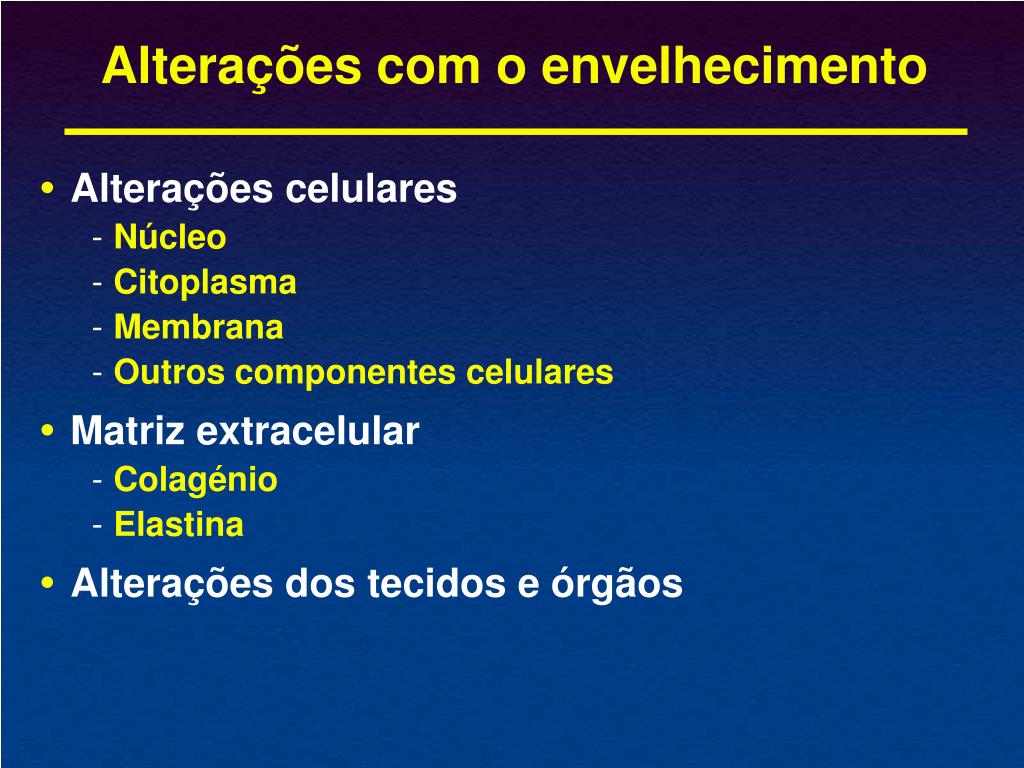 Alterações com o envelhecimento

• Alterações celulares
- Núcleo
- Citoplasma
- Membrana
- Outros componentes celulares

• Matriz extracelular
- Colagénio
- Elastina

• Alterações dos tecidos e órgãos